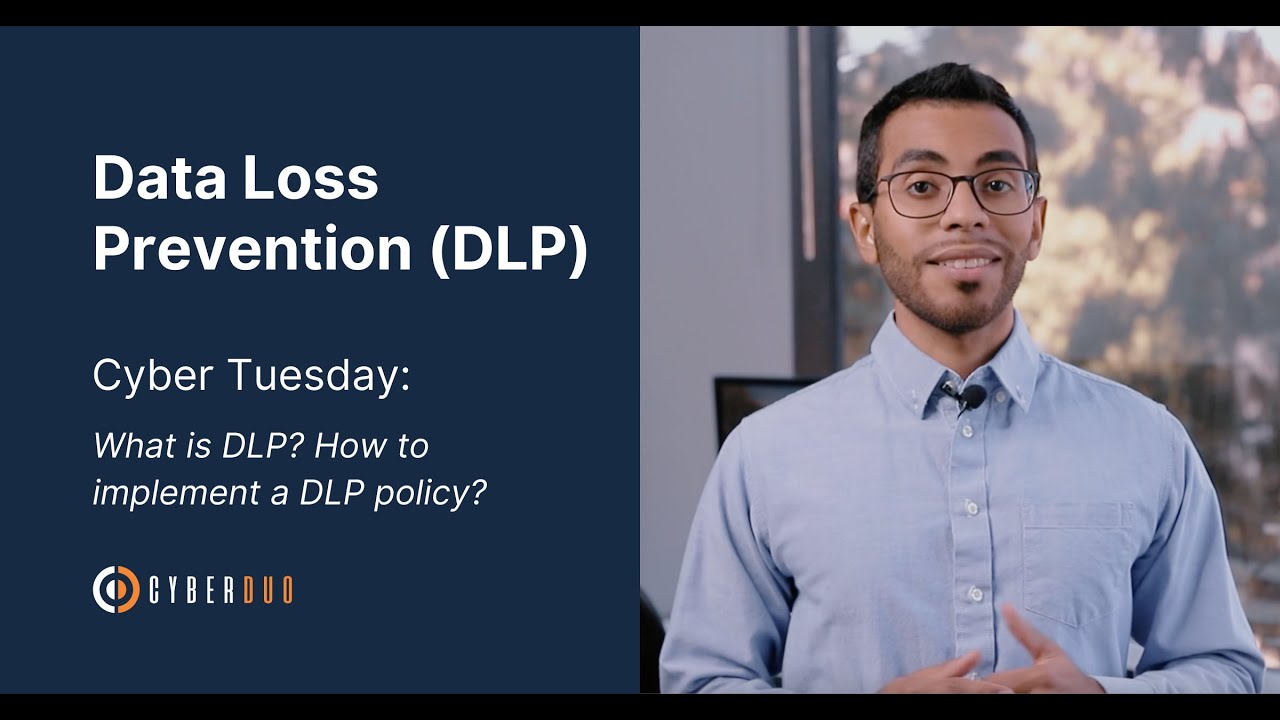 Data Loss Prevention (DLP)

Cyber Tuesday:

What is DLP? How to implement a DLP policy?

CYBERDUO